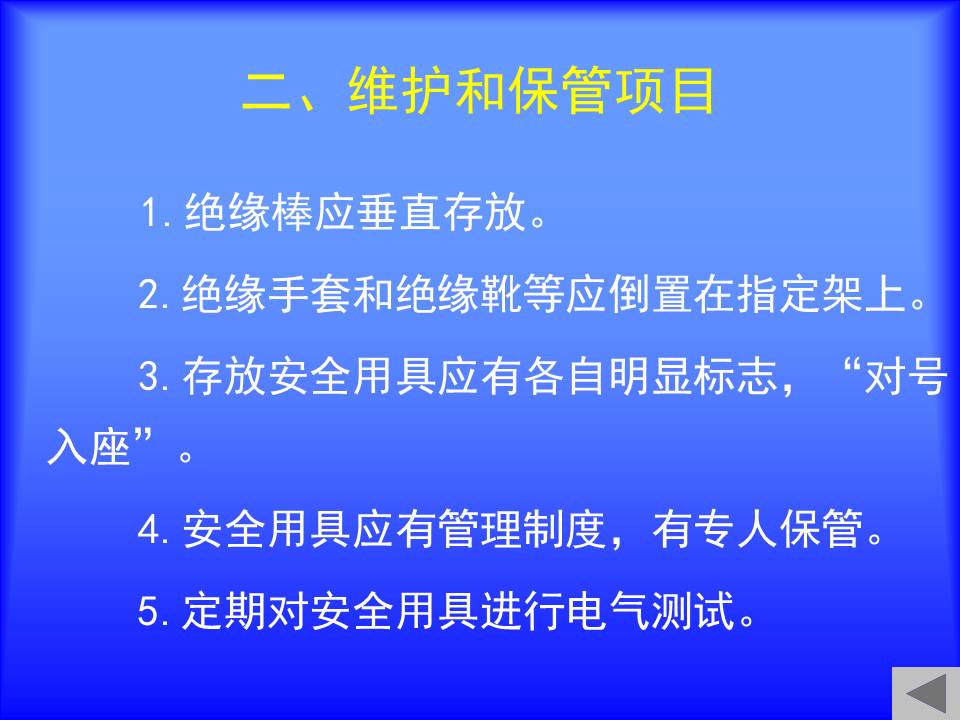 二、维护和保管项目

1. 绝缘棒应垂直存放。

2. 绝缘手套和绝缘靴等应倒置在指定架上。

3. 存放安全用具应有各自明显标志，“对号入座”。

4. 安全用具应有管理制度，有专人保管。

5. 定期对安全用具进行电气测试。